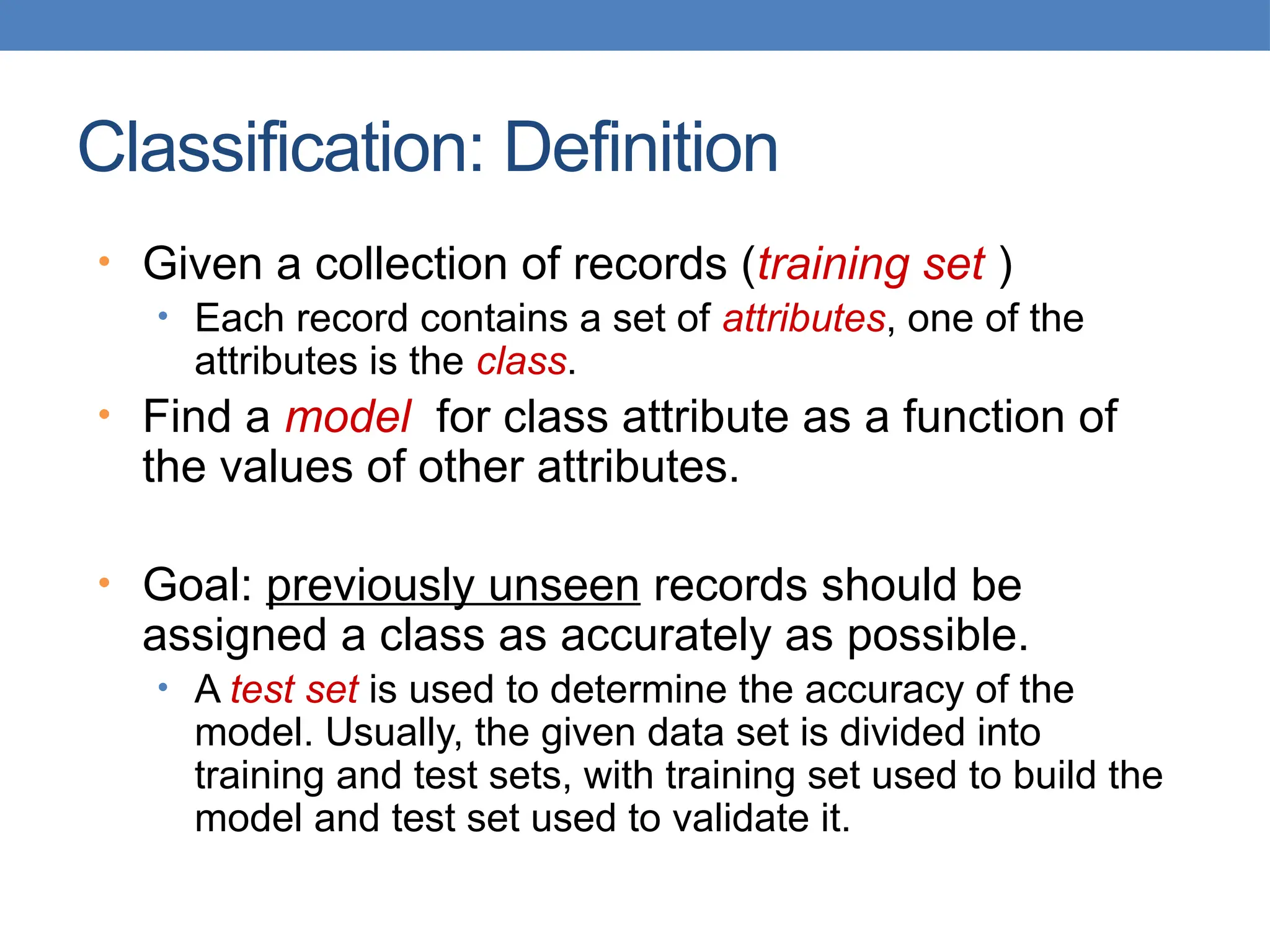 Classification: Definition

• Given a collection of records (training set )
  • Each record contains a set of attributes, one of the attributes is the class.
• Find a model for class attribute as a function of the values of other attributes.

• Goal: previously unseen records should be assigned a class as accurately as possible.
  • A test set is used to determine the accuracy of the model. Usually, the given data set is divided into training and test sets, with training set used to build the model and test set used to validate it.